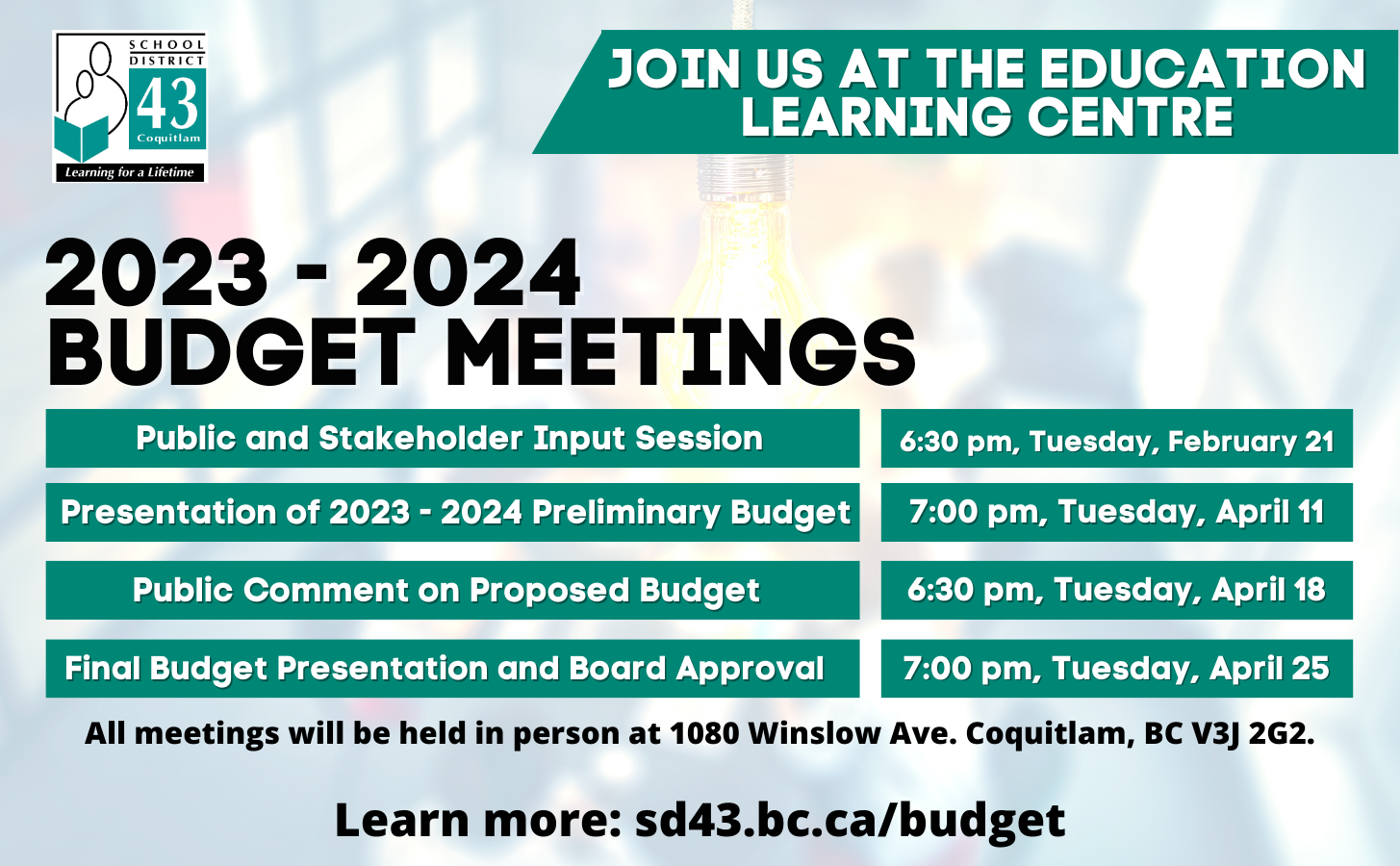 SCHOOL DISTRICT 43 Coquitlam
Learning for a Lifetime

JOIN US AT THE EDUCATION LEARNING CENTRE

2023 - 2024 BUDGET MEETINGS

| Public and Stakeholder Input Session | 6:30 pm, Tuesday, February 21 |
|---|---|
| Presentation of 2023 - 2024 Preliminary Budget | 7:00 pm, Tuesday, April 11 |
| Public Comment on Proposed Budget | 6:30 pm, Tuesday, April 18 |
| Final Budget Presentation and Board Approval | 7:00 pm, Tuesday, April 25 |

All meetings will be held in person at 1080 Winslow Ave. Coquitlam, BC V3J 2G2.

Learn more: sd43.bc.ca/budget